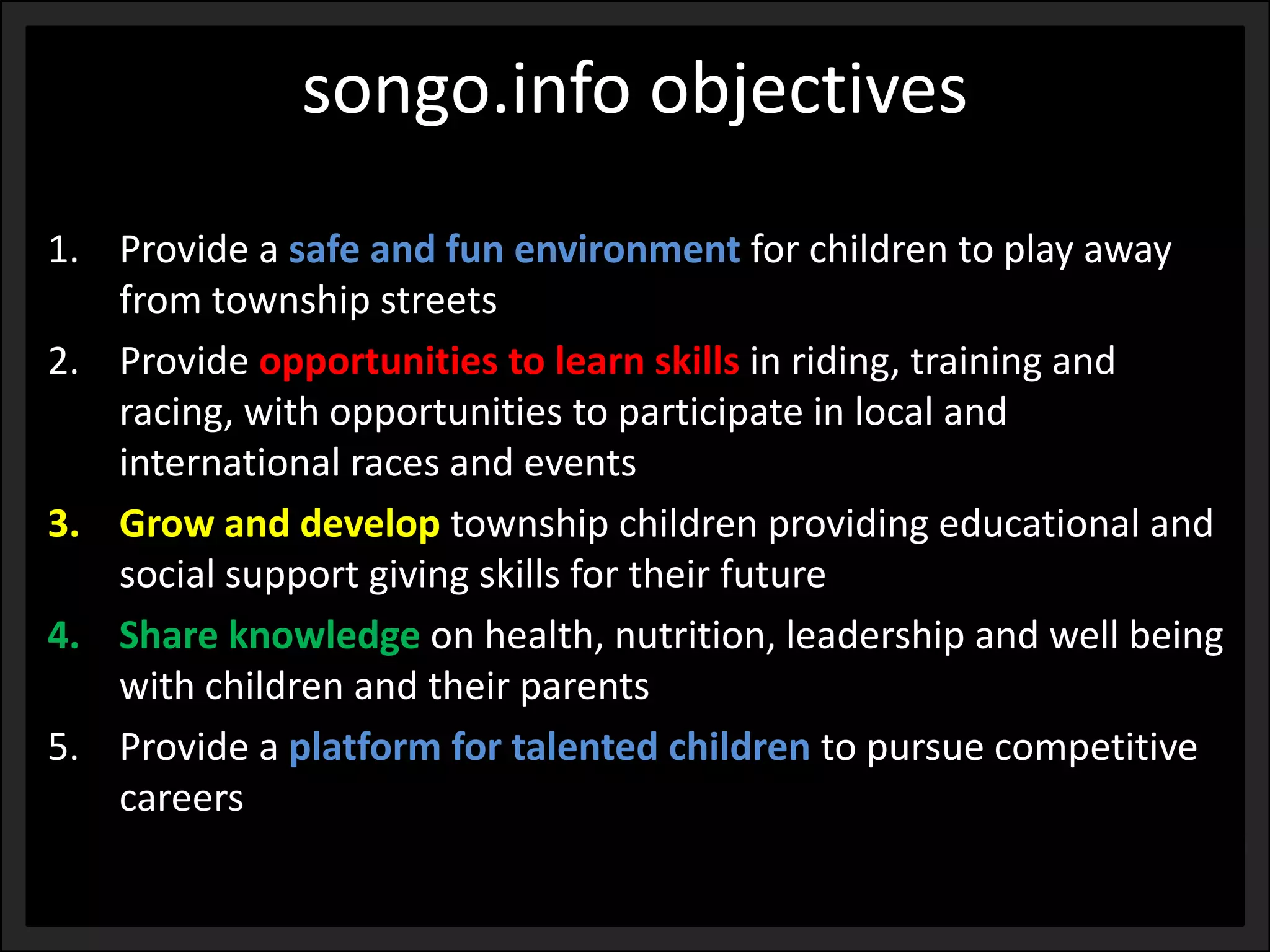 songo.info objectives

1. Provide a safe and fun environment for children to play away from township streets
2. Provide opportunities to learn skills in riding, training and racing, with opportunities to participate in local and international races and events
3. Grow and develop township children providing educational and social support giving skills for their future
4. Share knowledge on health, nutrition, leadership and well being with children and their parents
5. Provide a platform for talented children to pursue competitive careers